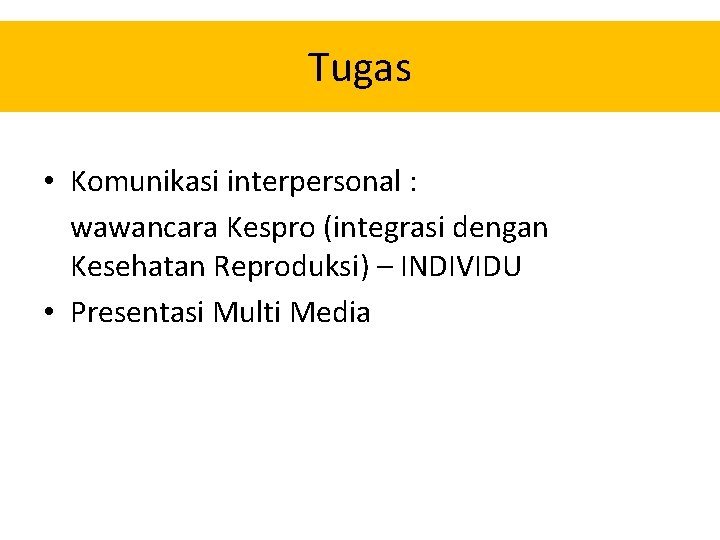 Tugas

• Komunikasi interpersonal :

wawancara Kespro (integrasi dengan Kesehatan Reproduksi) – INDIVIDU

• Presentasi Multi Media